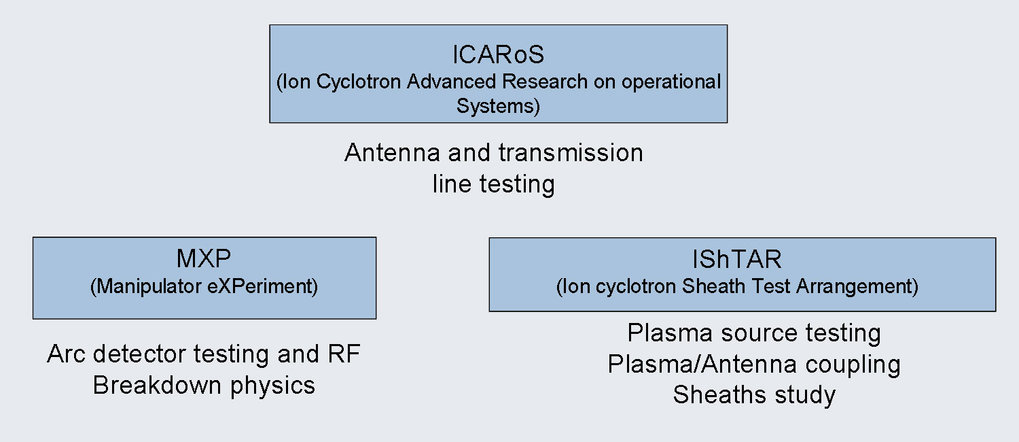 ICARoS
(Ion Cyclotron Advanced Research on operational Systems)

Antenna and transmission line testing

MXP
(Manipulator eXPeriment)

Arc detector testing and RF Breakdown physics

IShTAR
(Ion cyclotron Sheath Test Arrangement)

Plasma source testing
Plasma/Antenna coupling
Sheaths study